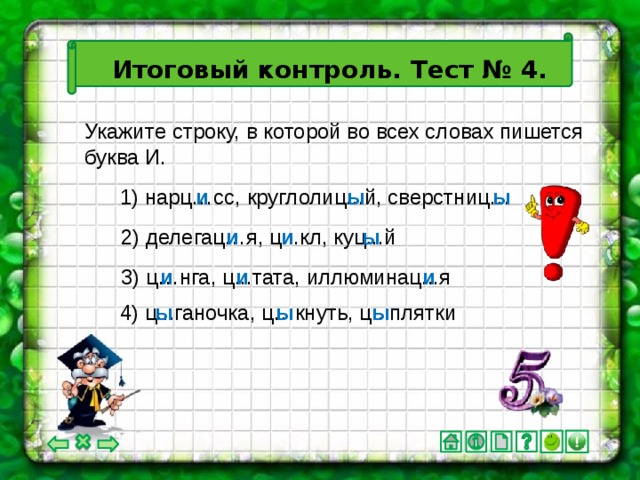 Итоговый контроль. Тест № 4.

Укажите строку, в которой во всех словах пишется буква И.

1) нарц.и.сс, круглолиц.ы.й, сверстниц.ы

2) делегац.и.я, ц.и.кл, куц.ы.й

3) ц.и.нга, ц.и.тата, иллюминац.и.я

4) ц.ы.ганочка, ц.ы.кнуть, ц.ы.плятки

5